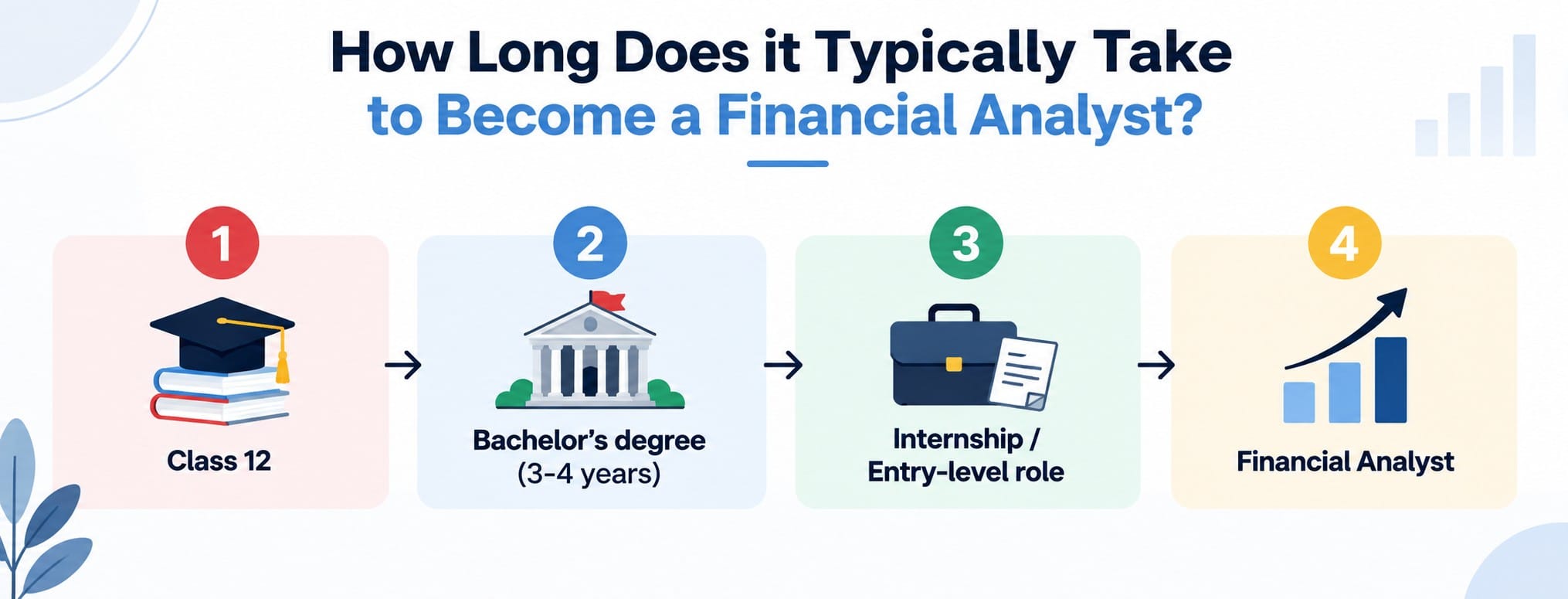 How Long Does it Typically Take to Become a Financial Analyst?

1

Class 12

2

Bachelor's degree (3-4 years)

3

Internship / Entry-level role

4

Financial Analyst